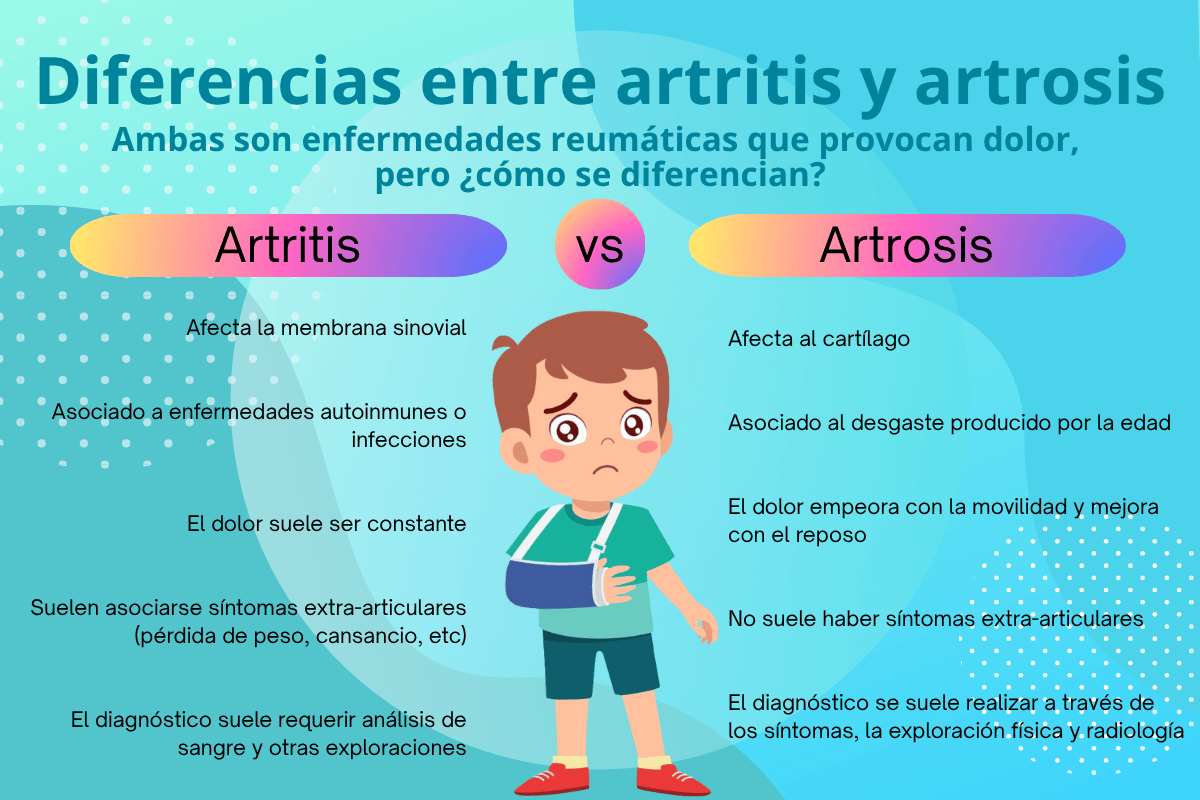 Diferencias entre artritis y artrosis

Ambas son enfermedades reumáticas que provocan dolor, pero ¿cómo se diferencian?

Artritis

vs

Artrosis

Afecta la membrana sinovial

Asociado a enfermedades autoinmunes o infecciones

El dolor suele ser constante

Suelen asociarse síntomas extra-articulares (pérdida de peso, cansancio, etc)

El diagnóstico suele requerir análisis de sangre y otras exploraciones

Afecta al cartílago

Asociado al desgaste producido por la edad

El dolor empeora con la movilidad y mejora con el reposo

No suele haber síntomas extra-articulares

El diagnóstico se suele realizar a través de los síntomas, la exploración física y radiología